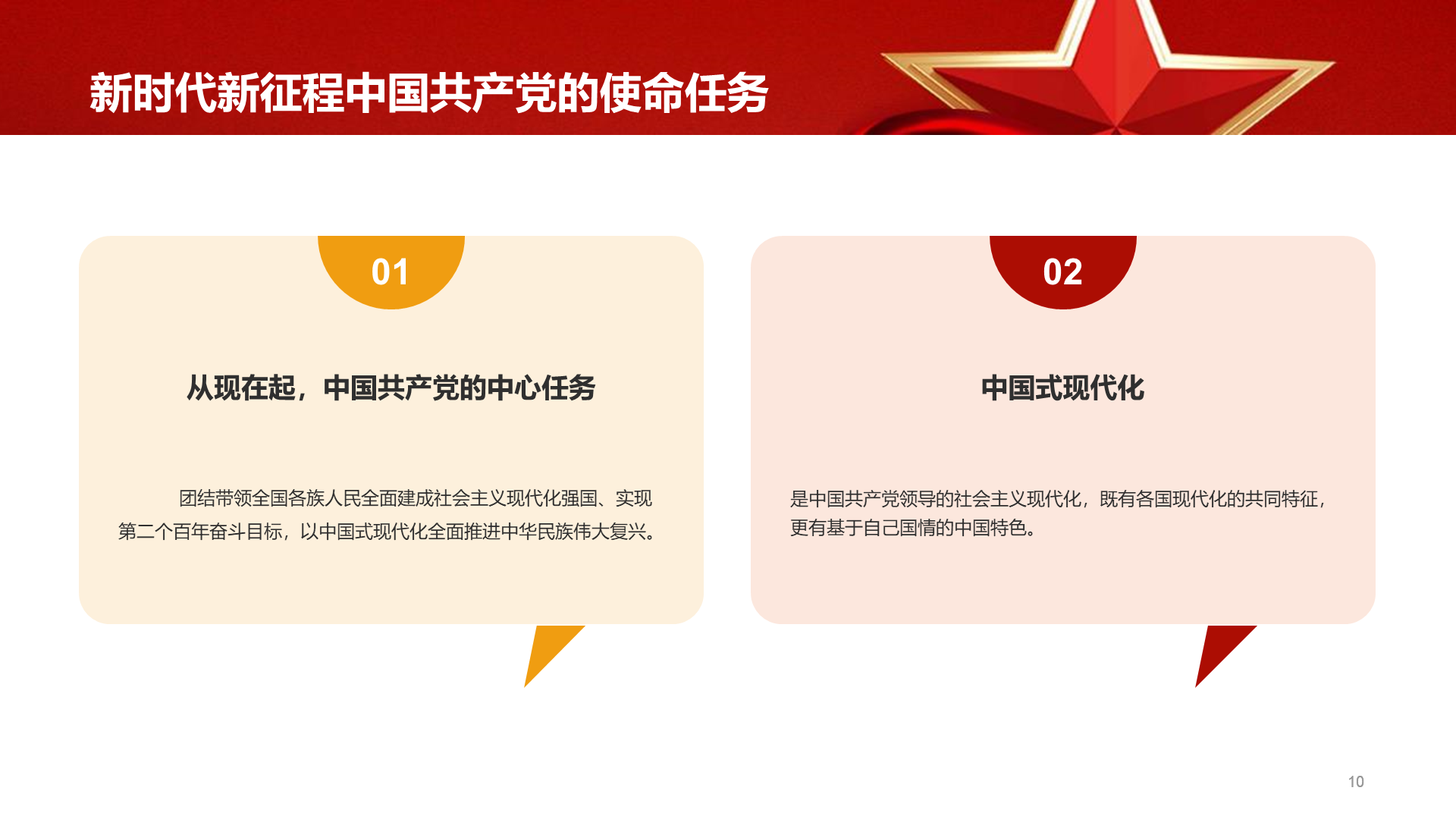 新时代新征程中国共产党的使命任务

01

从现在起，中国共产党的中心任务

团结带领全国各族人民全面建成社会主义现代化强国、实现第二个百年奋斗目标，以中国式现代化全面推进中华民族伟大复兴。

02

中国式现代化

是中国共产党领导的社会主义现代化，既有各国现代化的共同特征，更有基于自己国情的中国特色。

10